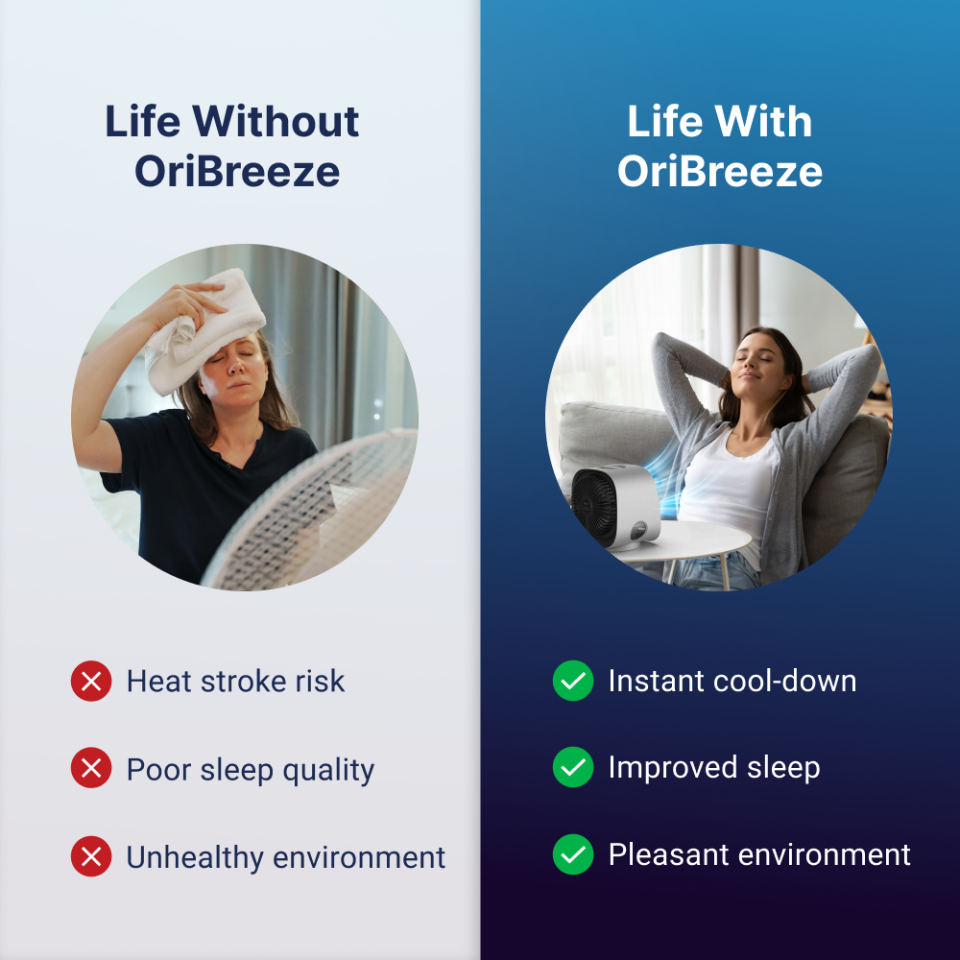 Life Without OriBreeze

Heat stroke risk

Poor sleep quality

Unhealthy environment

Life With OriBreeze

Instant cool-down

Improved sleep

Pleasant environment